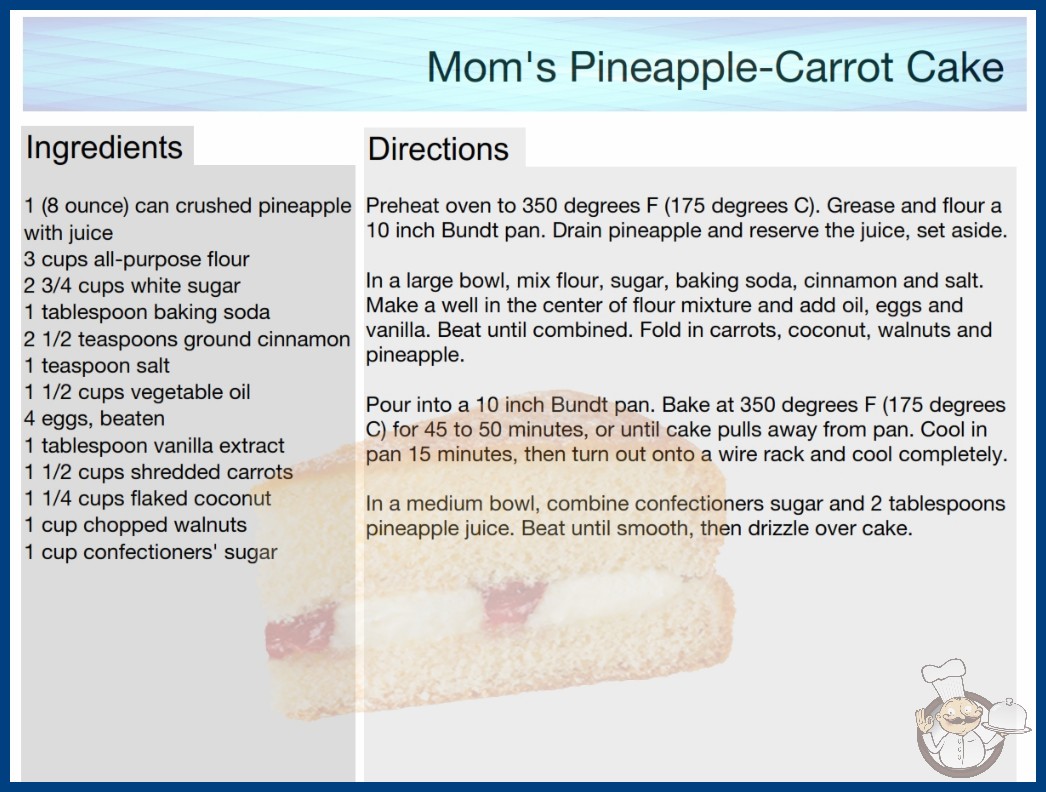 Mom's Pineapple-Carrot Cake

Ingredients

1 (8 ounce) can crushed pineapple with juice
3 cups all-purpose flour
2 3/4 cups white sugar
1 tablespoon baking soda
2 1/2 teaspoons ground cinnamon
1 teaspoon salt
1 1/2 cups vegetable oil
4 eggs, beaten
1 tablespoon vanilla extract
1 1/2 cups shredded carrots
1 1/4 cups flaked coconut
1 cup chopped walnuts
1 cup confectioners' sugar

Directions

Preheat oven to 350 degrees F (175 degrees C). Grease and flour a 10 inch Bundt pan. Drain pineapple and reserve the juice, set aside.

In a large bowl, mix flour, sugar, baking soda, cinnamon and salt. Make a well in the center of flour mixture and add oil, eggs and vanilla. Beat until combined. Fold in carrots, coconut, walnuts and pineapple.

Pour into a 10 inch Bundt pan. Bake at 350 degrees F (175 degrees C) for 45 to 50 minutes, or until cake pulls away from pan. Cool in pan 15 minutes, then turn out onto a wire rack and cool completely.

In a medium bowl, combine confectioners sugar and 2 tablespoons pineapple juice. Beat until smooth, then drizzle over cake.